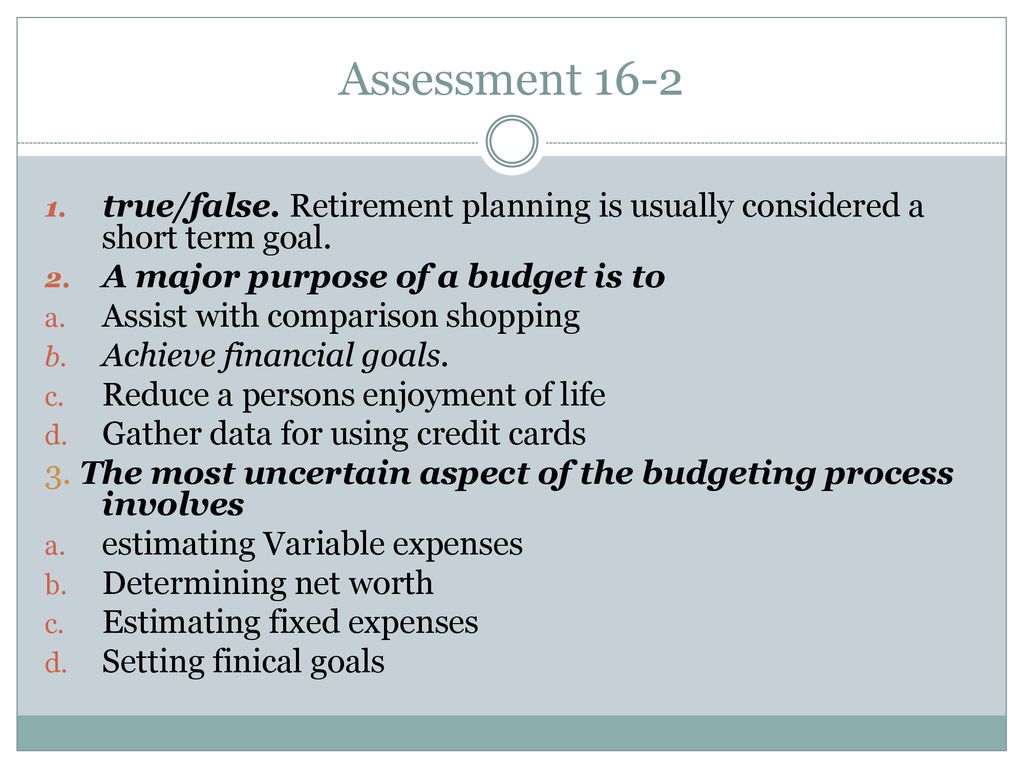 Assessment 16-2

1. true/false. Retirement planning is usually considered a short term goal.
2. A major purpose of a budget is to
a. Assist with comparison shopping
b. Achieve financial goals.
c. Reduce a persons enjoyment of life
d. Gather data for using credit cards
3. The most uncertain aspect of the budgeting process involves
a. estimating Variable expenses
b. Determining net worth
c. Estimating fixed expenses
d. Setting finical goals